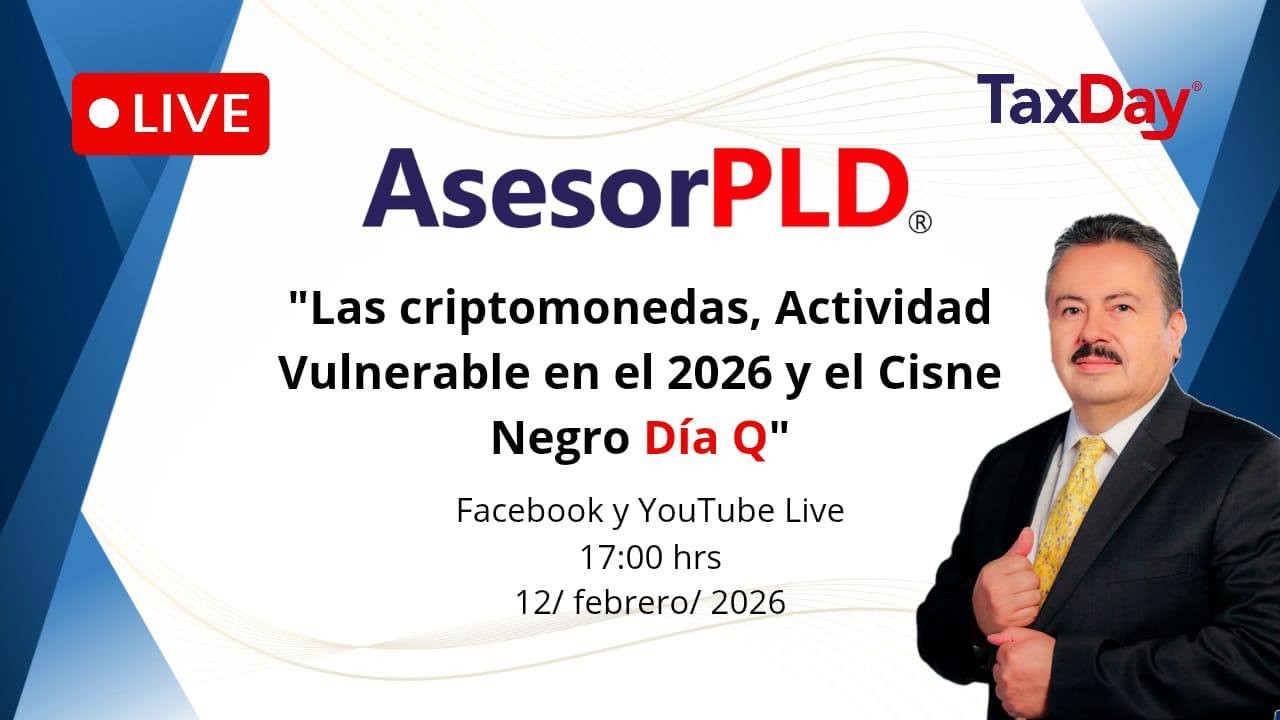 LIVE

TaxDay®

AsesorPLD®

"Las criptomonedas, Actividad Vulnerable en el 2026 y el Cisne Negro Día Q"

Facebook y YouTube Live
17:00 hrs
12/ febrero/ 2026